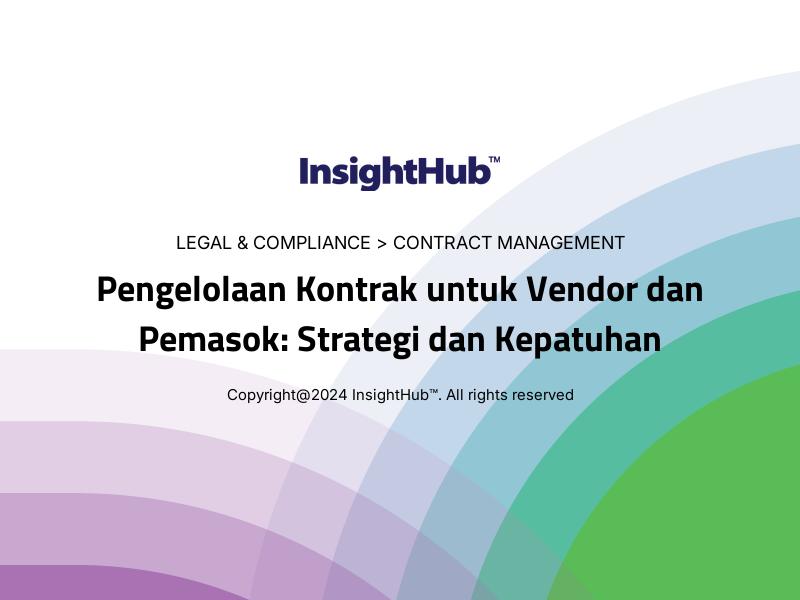 InsightHub™

LEGAL & COMPLIANCE > CONTRACT MANAGEMENT

Pengelolaan Kontrak untuk Vendor dan Pemasok: Strategi dan Kepatuhan

Copyright@2024 InsightHub™. All rights reserved